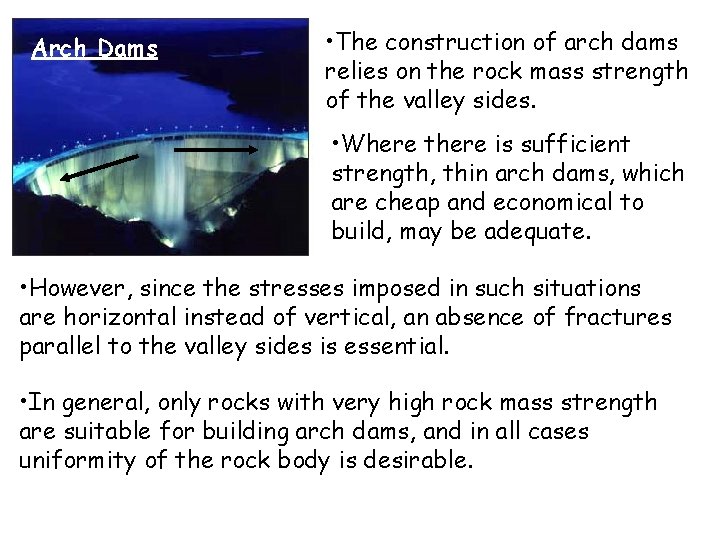 Arch Dams

•The construction of arch dams relies on the rock mass strength of the valley sides.

•Where there is sufficient strength, thin arch dams, which are cheap and economical to build, may be adequate.

•However, since the stresses imposed in such situations are horizontal instead of vertical, an absence of fractures parallel to the valley sides is essential.

•In general, only rocks with very high rock mass strength are suitable for building arch dams, and in all cases uniformity of the rock body is desirable.